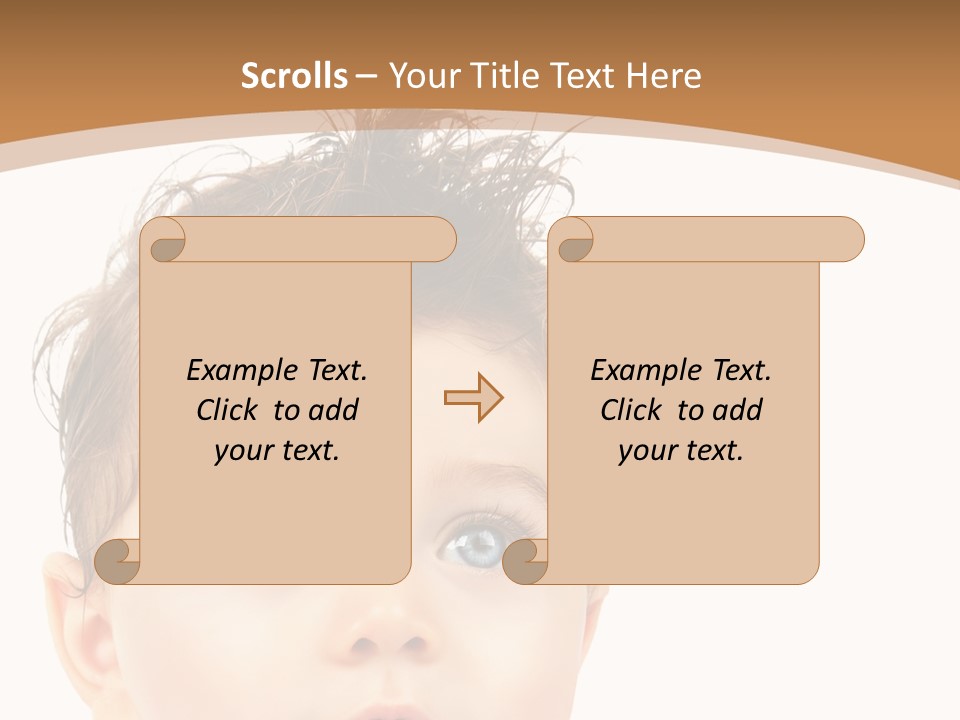 Scrolls – Your Title Text Here

Example Text. Click to add your text.

Example Text. Click to add your text.